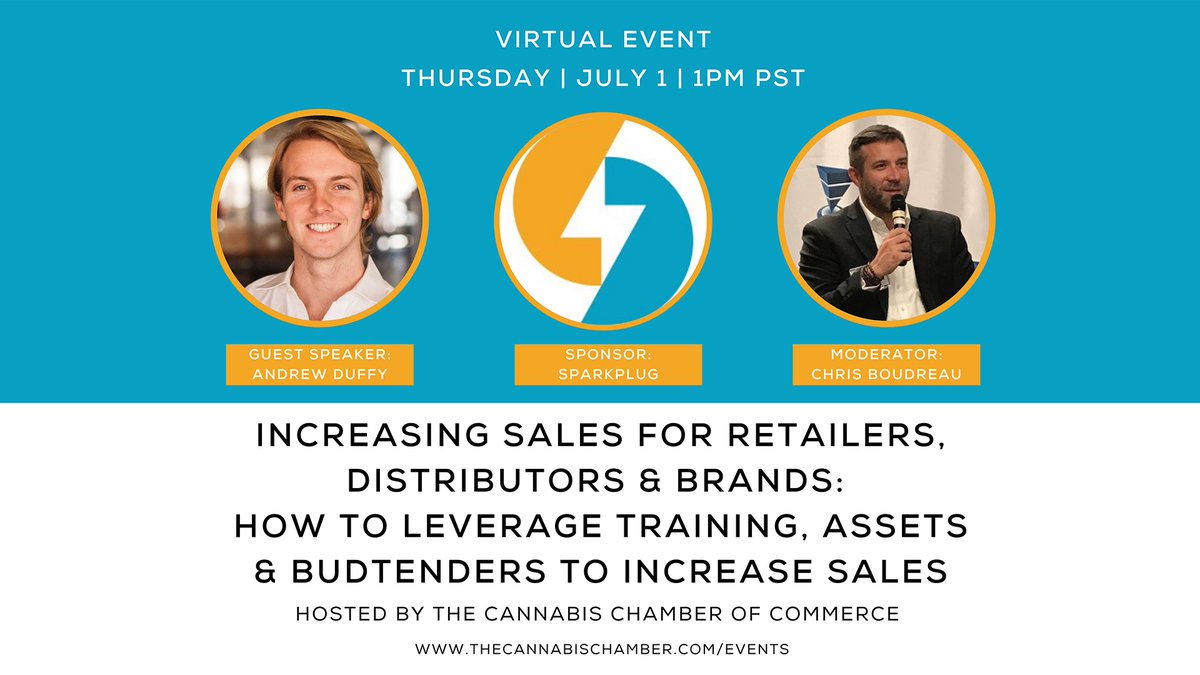 VIRTUAL EVENT
THURSDAY | JULY 1 | 1PM PST

GUEST SPEAKER:
ANDREW DUFFY

SPONSOR:
SPARKPLUG

MODERATOR:
CHRIS BOUDREAU

INCREASING SALES FOR RETAILERS, DISTRIBUTORS & BRANDS:
HOW TO LEVERAGE TRAINING, ASSETS & BUDTENDERS TO INCREASE SALES

HOSTED BY THE CANNABIS CHAMBER OF COMMERCE

WWW.THECANNABISCHAMBER.COM/EVENTS